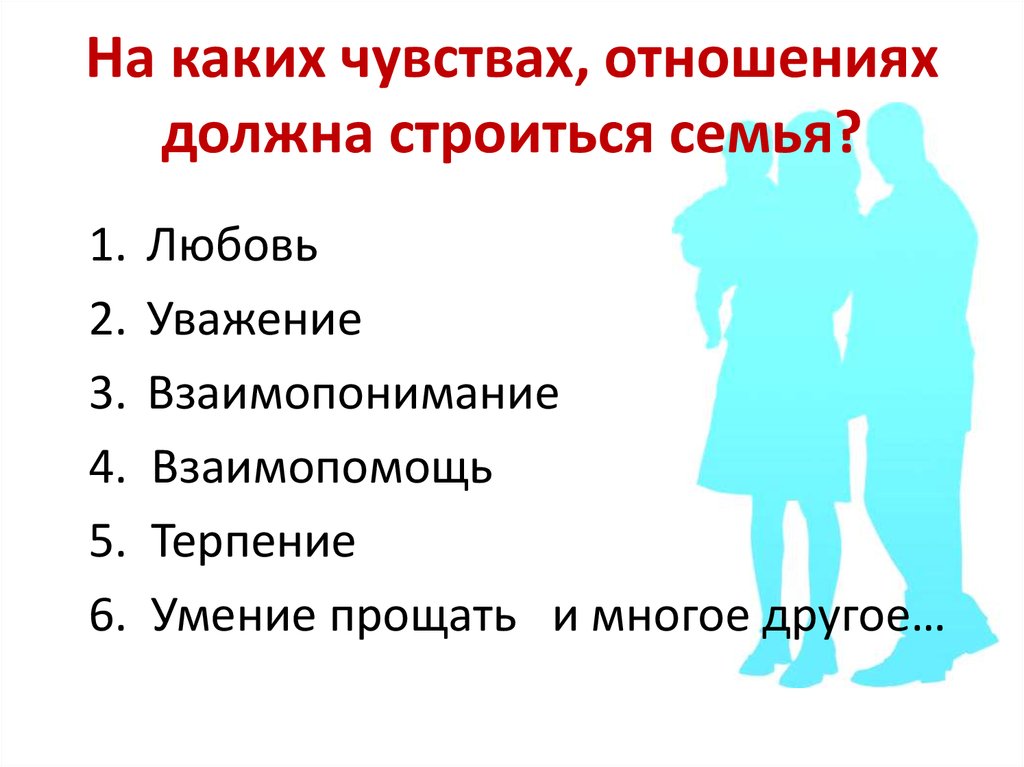 На каких чувствах, отношениях должна строиться семья?

1. Любовь
2. Уважение
3. Взаимопонимание
4. Взаимопомощь
5. Терпение
6. Умение прощать и многое другое…